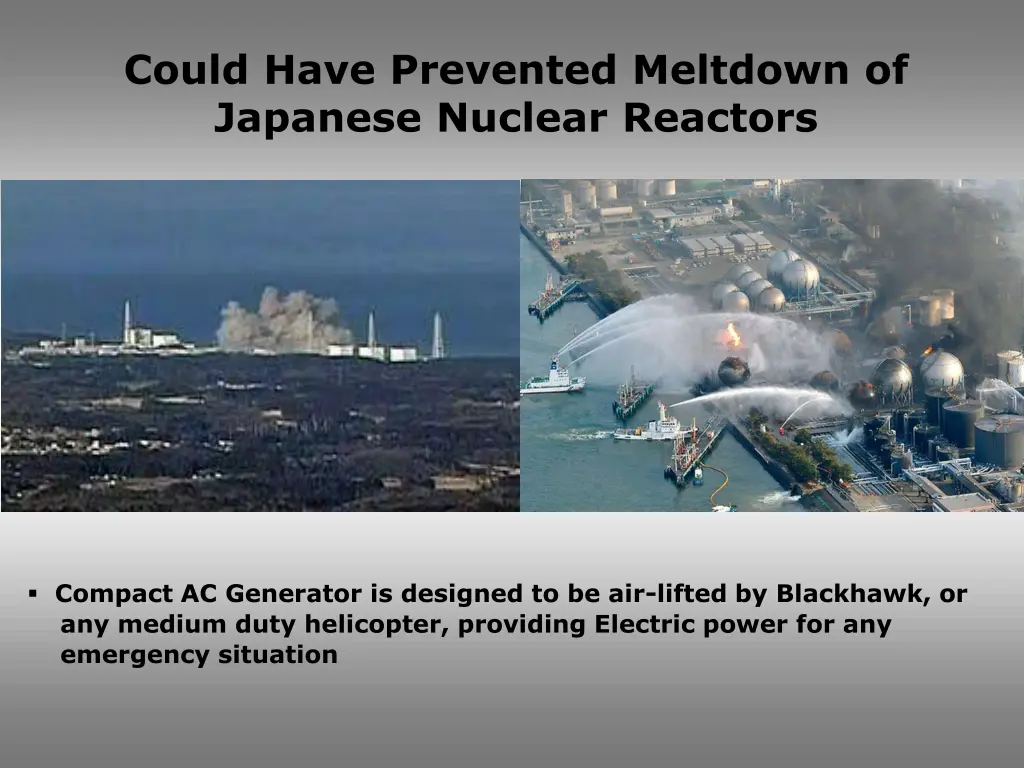 Could Have Prevented Meltdown of Japanese Nuclear Reactors

▪ Compact AC Generator is designed to be air-lifted by Blackhawk, or any medium duty helicopter, providing Electric power for any emergency situation